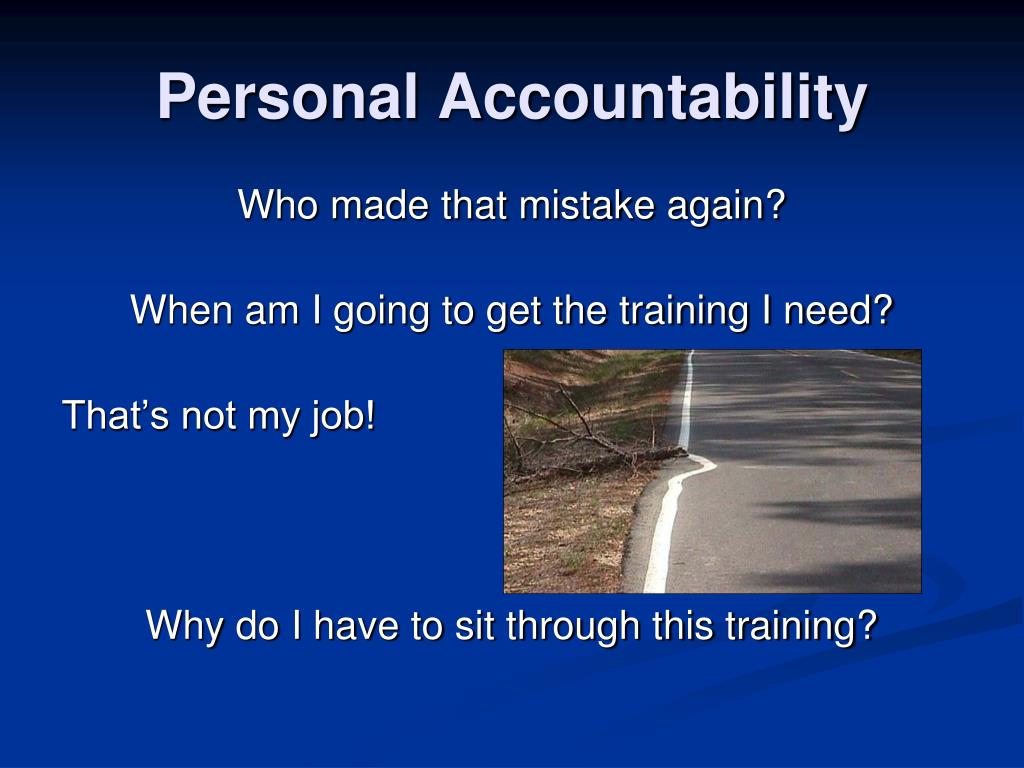 Personal Accountability

Who made that mistake again?

When am I going to get the training I need?

That’s not my job!

Why do I have to sit through this training?